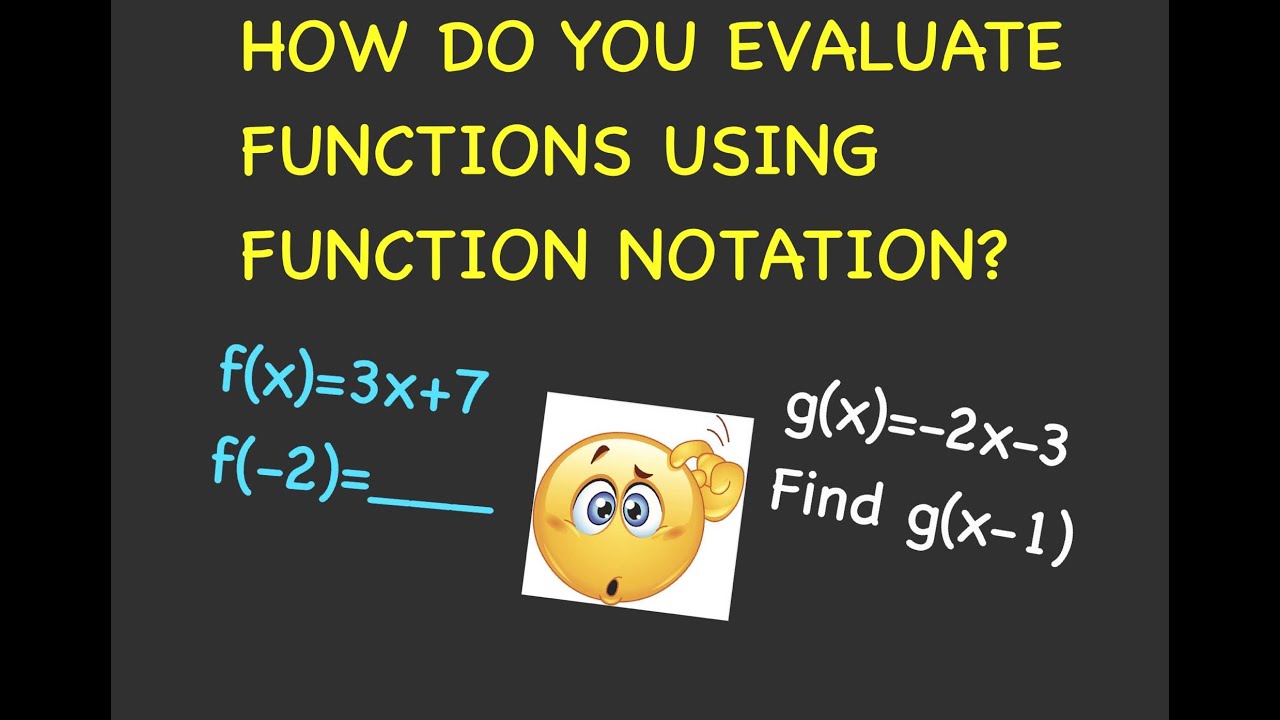 HOW DO YOU EVALUATE FUNCTIONS USING FUNCTION NOTATION?

$f(x)=3x+7$
$f(-2)=$____

$g(x)=-2x-3$
Find $g(x-1)$